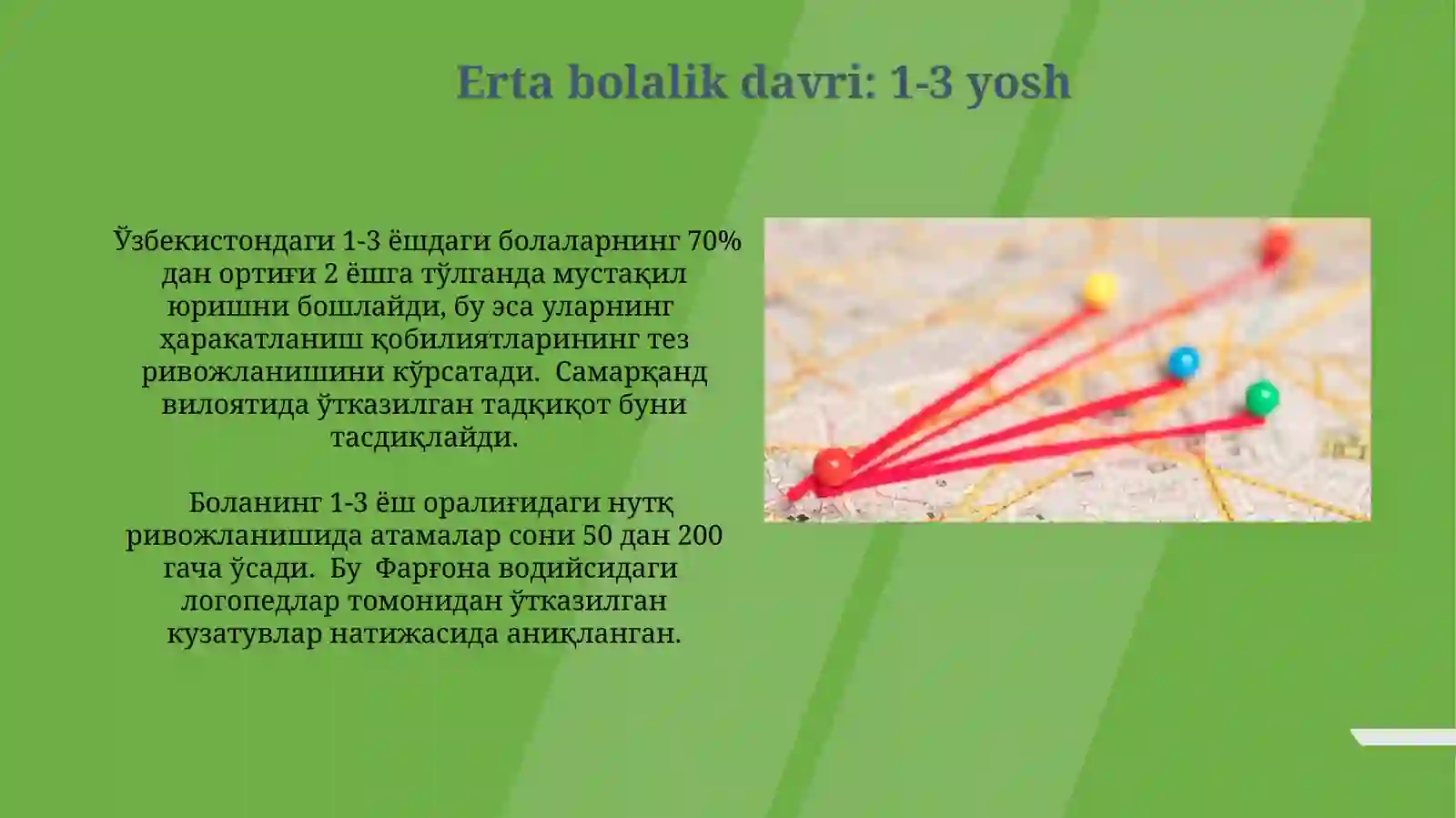 Erta bolalik davri: 1-3 yosh

Ўзбекистондаги 1-3 ёшдаги болаларнинг 70% дан ортиғи 2 ёшга тўлганда мустақил юришни бошлайди, бу эса уларнинг ҳаракатланиш қобилиятларининг тез ривожланишини кўрсатади. Самарқанд вилоятида ўтказилган тадқиқот буни тасдиқлайди.

Боланинг 1-3 ёш оралиғидаги нутқ ривожланишида атамалар сони 50 дан 200 гача ўсади. Бу Фарғона водийсидаги логопедлар томонидан ўтказилган кузатувлар натижасида аниқланган.